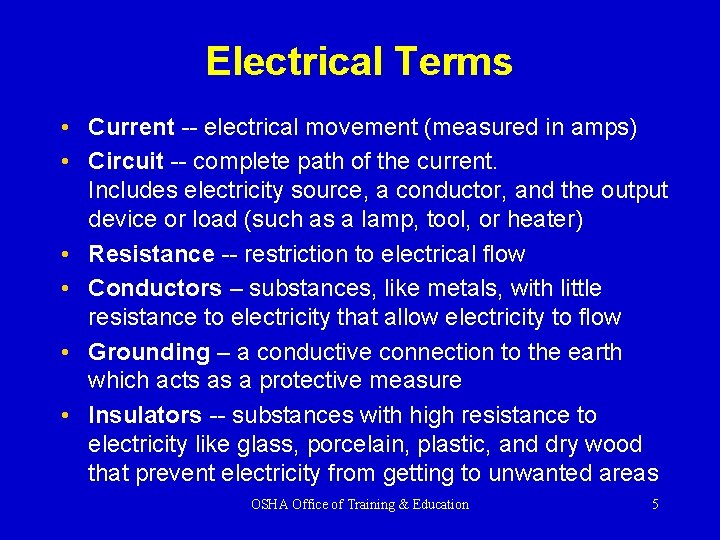 Electrical Terms

• Current -- electrical movement (measured in amps)
• Circuit -- complete path of the current. Includes electricity source, a conductor, and the output device or load (such as a lamp, tool, or heater)
• Resistance -- restriction to electrical flow
• Conductors – substances, like metals, with little resistance to electricity that allow electricity to flow
• Grounding – a conductive connection to the earth which acts as a protective measure
• Insulators -- substances with high resistance to electricity like glass, porcelain, plastic, and dry wood that prevent electricity from getting to unwanted areas

OSHA Office of Training & Education

5